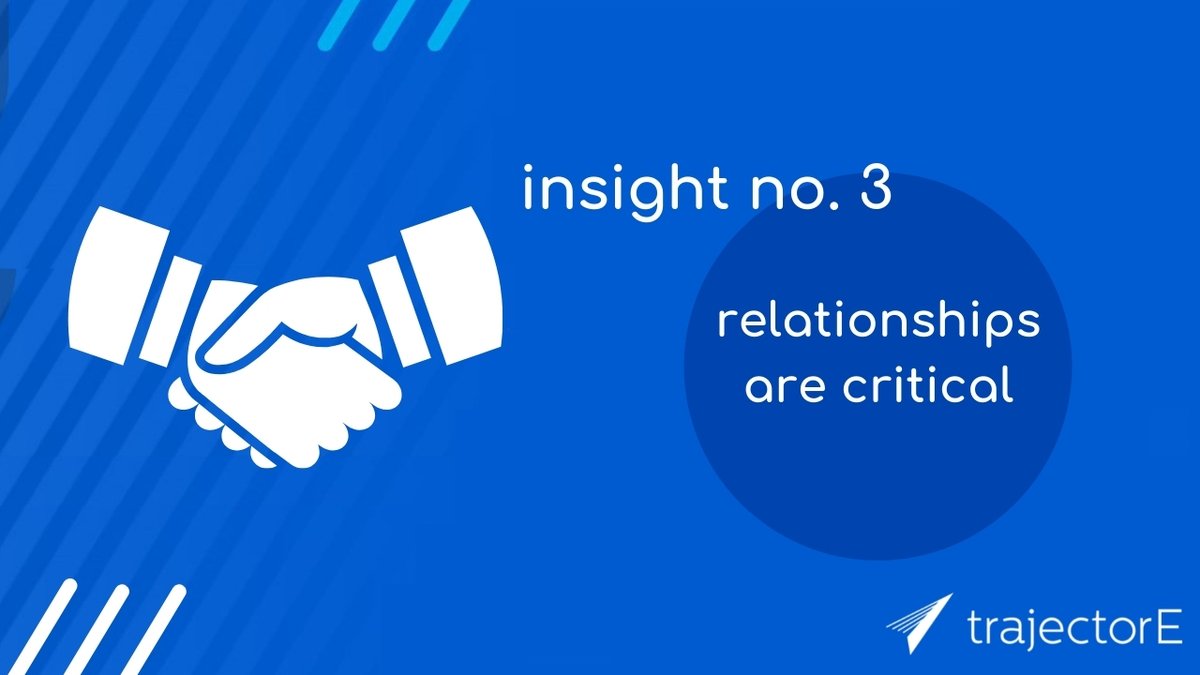 insight no. 3

relationships are critical

trajectorE